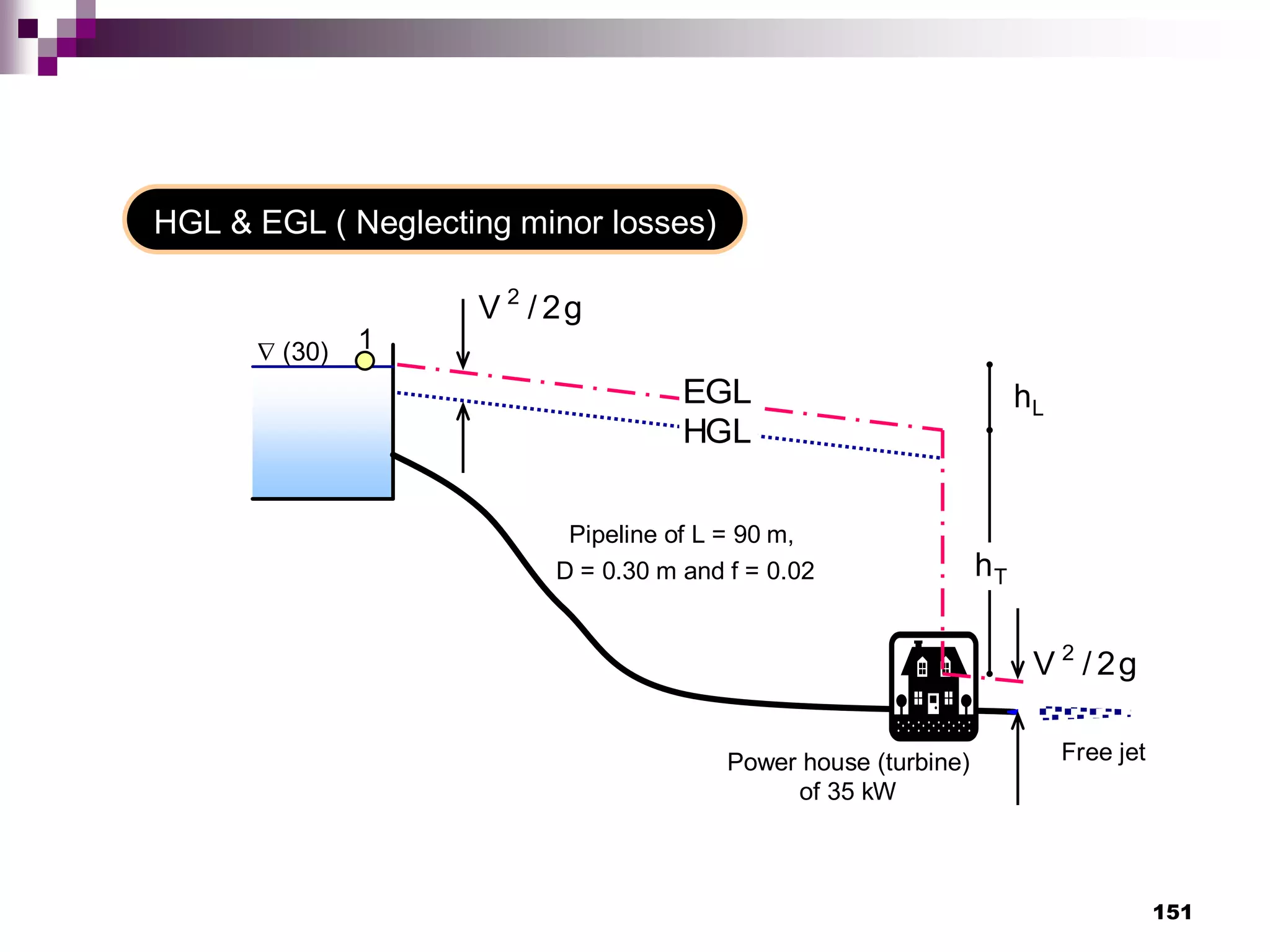 HGL & EGL ( Neglecting minor losses)

$V^2/2g$

$\nabla$ (30)

1

EGL

HGL

$h_L$

Pipeline of L = 90 m, D = 0.30 m and f = 0.02

$h_T$

$V^2/2g$

Power house (turbine) of 35 kW

Free jet

151